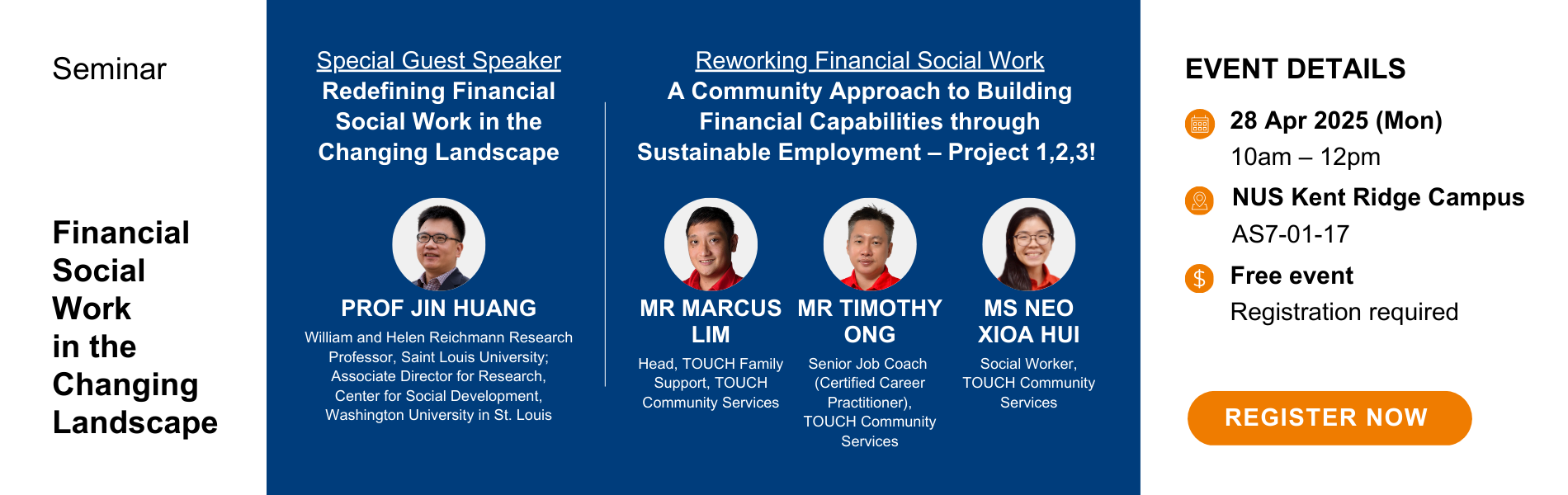 Seminar

Financial Social Work in the Changing Landscape

Special Guest Speaker
Redefining Financial Social Work in the Changing Landscape

PROF JIN HUANG
William and Helen Reichmann Research Professor, Saint Louis University; Associate Director for Research, Center for Social Development, Washington University in St. Louis

Reworking Financial Social Work
A Community Approach to Building Financial Capabilities through Sustainable Employment – Project 1,2,3!

MR MARCUS LIM
Head, TOUCH Family Support, TOUCH Community Services

MR TIMOTHY ONG
Senior Job Coach (Certified Career Practitioner), TOUCH Community Services

MS NEO XIOA HUI
Social Worker, TOUCH Community Services

EVENT DETAILS

28 Apr 2025 (Mon)
10am – 12pm

NUS Kent Ridge Campus
AS7-01-17

Free event
Registration required

REGISTER NOW